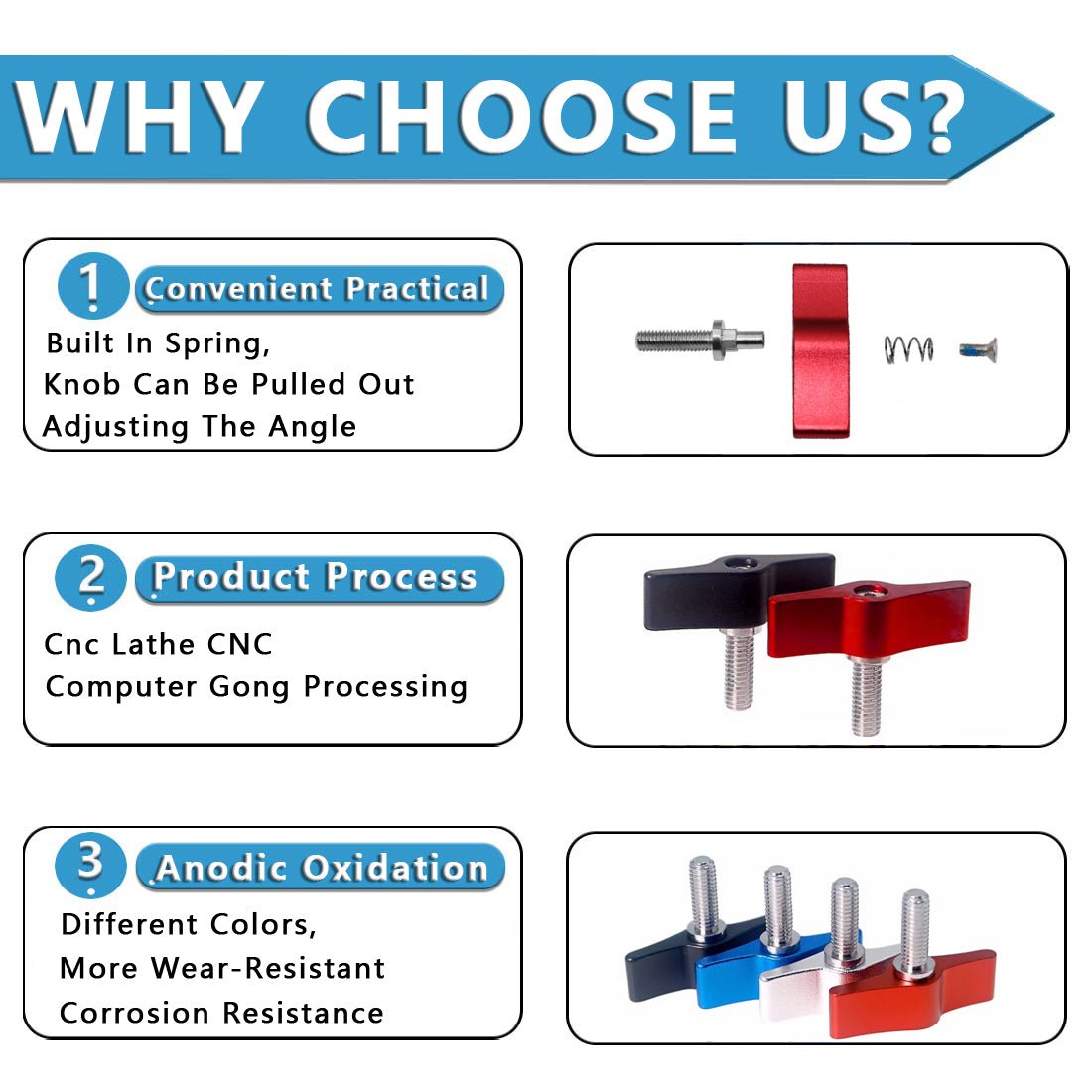 WHY CHOOSE US?

1 Convenient Practical

Built In Spring,
Knob Can Be Pulled Out
Adjusting The Angle

2 Product Process

Cnc Lathe CNC
Computer Gong Processing

3 Anodic Oxidation

Different Colors,
More Wear-Resistant
Corrosion Resistance